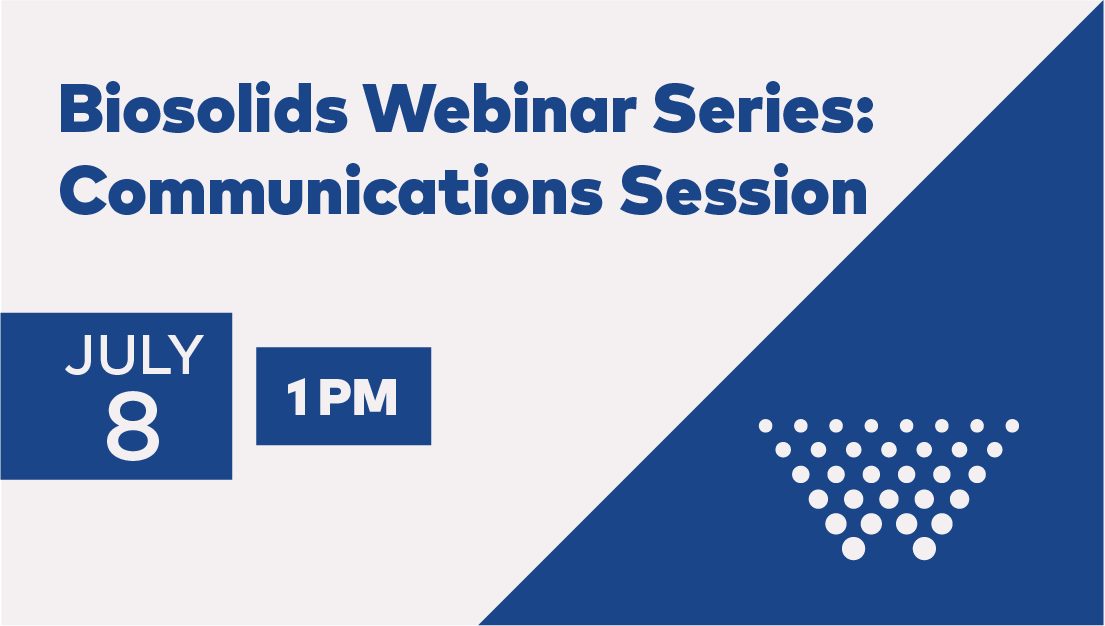 Biosolids Webinar Series: Communications Session

JULY
8

1PM